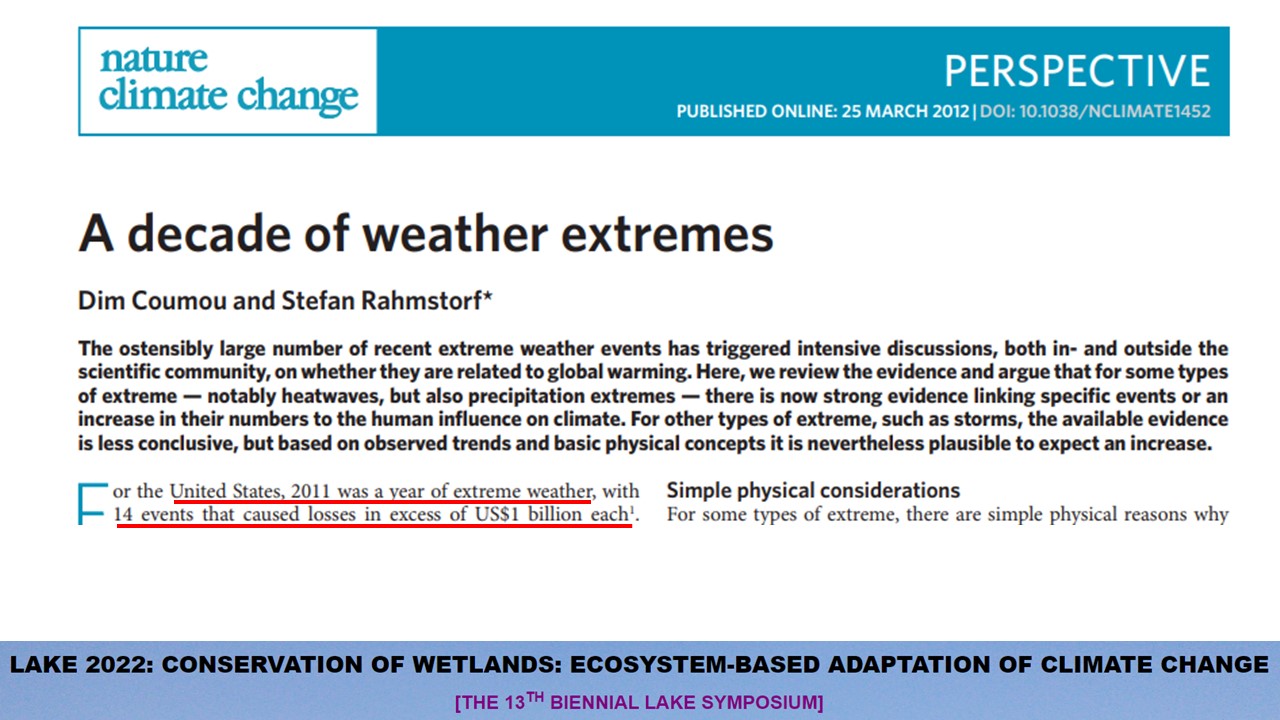 nature climate change

PERSPECTIVE

PUBLISHED ONLINE: 25 MARCH 2012 | DOI: 10.1038/NCLIMATE1452

A decade of weather extremes

Dim Coumou and Stefan Rahmstorf*

The ostensibly large number of recent extreme weather events has triggered intensive discussions, both in- and outside the scientific community, on whether they are related to global warming. Here, we review the evidence and argue that for some types of extreme — notably heatwaves, but also precipitation extremes — there is now strong evidence linking specific events or an increase in their numbers to the human influence on climate. For other types of extreme, such as storms, the available evidence is less conclusive, but based on observed trends and basic physical concepts it is nevertheless plausible to expect an increase.

For the United States, 2011 was a year of extreme weather, with 14 events that caused losses in excess of US$1 billion each$^1$.

Simple physical considerations

For some types of extreme, there are simple physical reasons why

LAKE 2022: CONSERVATION OF WETLANDS: ECOSYSTEM-BASED ADAPTATION OF CLIMATE CHANGE

[THE 13$^{TH}$ BIENNIAL LAKE SYMPOSIUM]